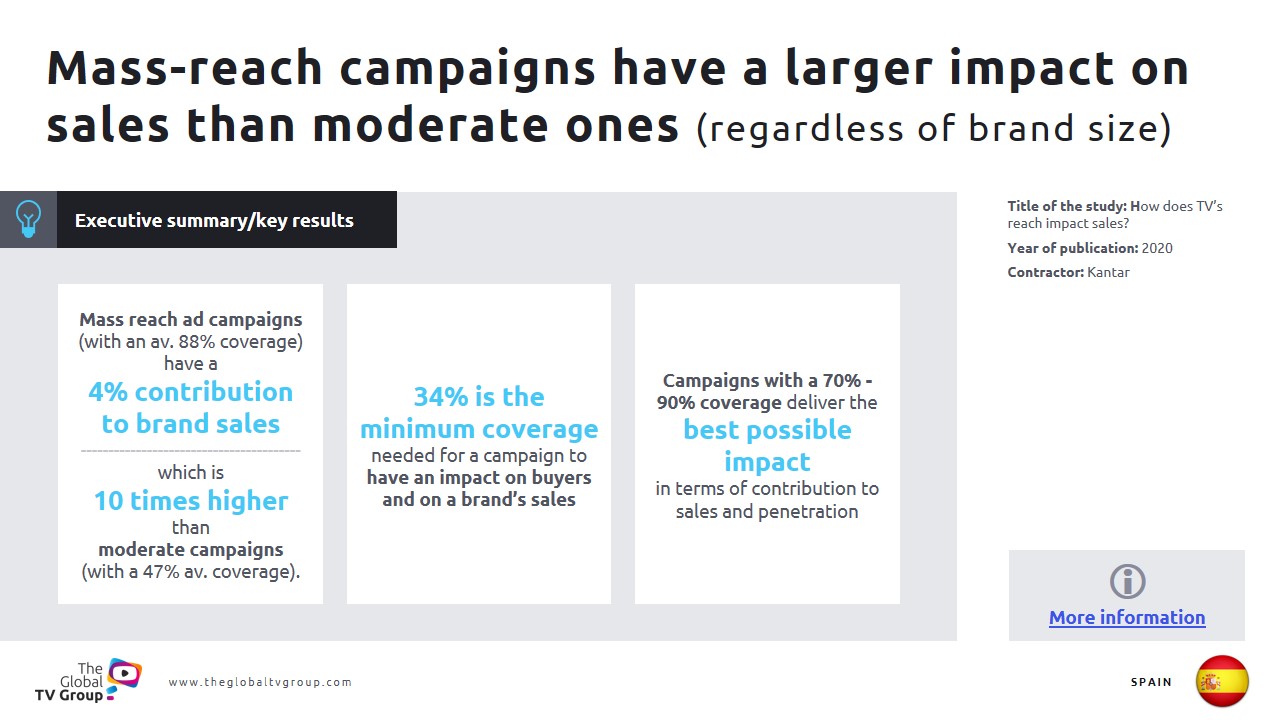 Mass-reach campaigns have a larger impact on sales than moderate ones (regardless of brand size)

Executive summary/key results

Mass reach ad campaigns (with an av. 88% coverage) have a 4% contribution to brand sales

which is 10 times higher than moderate campaigns (with a 47% av. coverage).

34% is the minimum coverage needed for a campaign to have an impact on buyers and on a brand's sales

Campaigns with a 70% - 90% coverage deliver the best possible impact in terms of contribution to sales and penetration

Title of the study: How does TV's reach impact sales?

Year of publication: 2020

Contractor: Kantar

More information

The Global TV Group

www.theglobaltvgroup.com

SPAIN